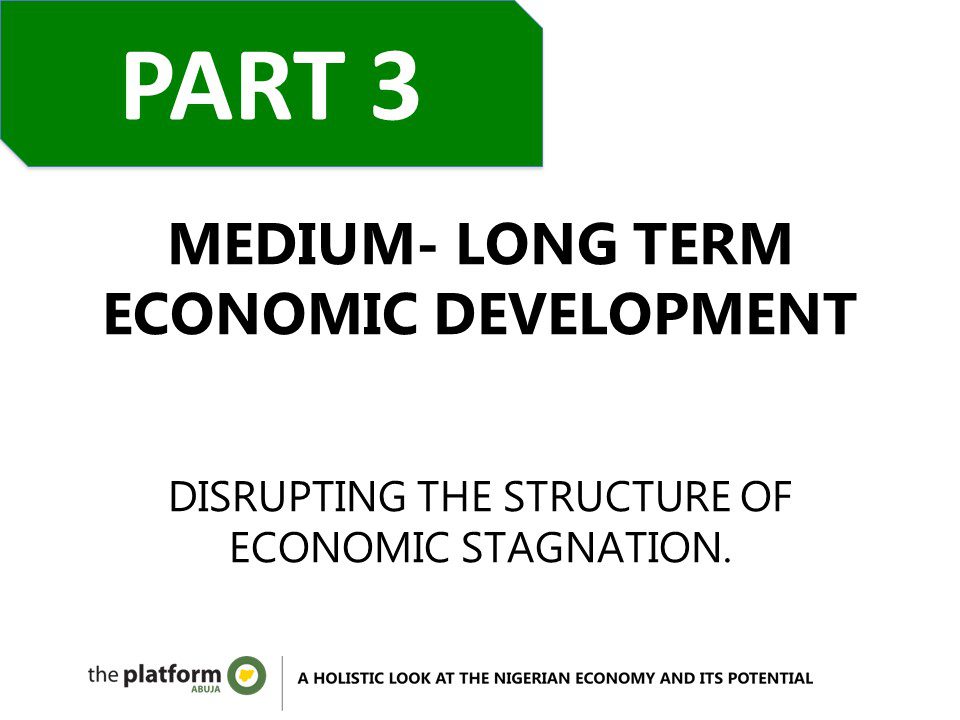 PART 3

MEDIUM- LONG TERM ECONOMIC DEVELOPMENT

DISRUPTING THE STRUCTURE OF ECONOMIC STAGNATION.

the platform ABUJA

A HOLISTIC LOOK AT THE NIGERIAN ECONOMY AND ITS POTENTIAL